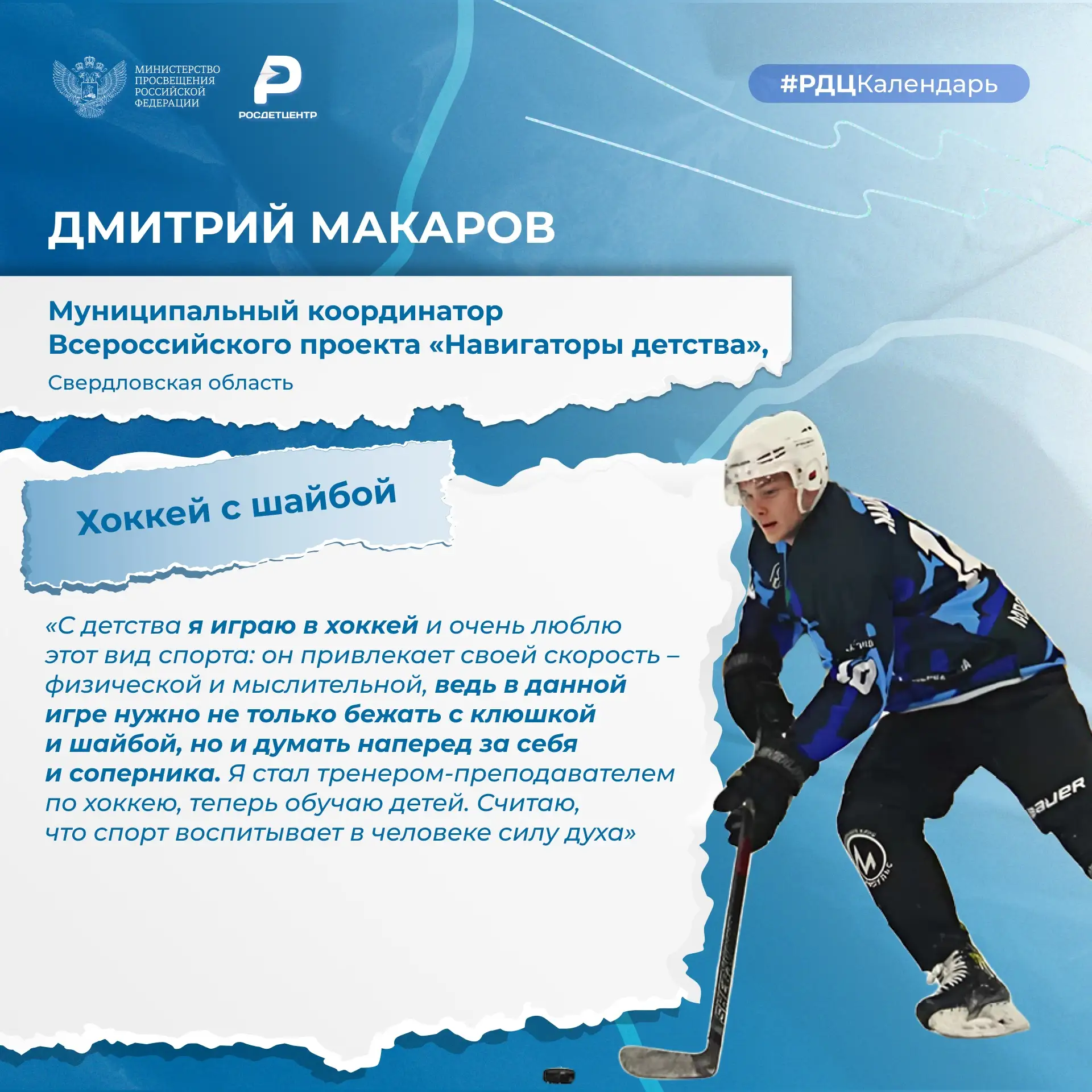 МИНИСТЕРСТВО ПРОСВЕЩЕНИЯ РОССИЙСКОЙ ФЕДЕРАЦИИ

РОСДЕТЦЕНТР

#РДЦКалендарь

ДМИТРИЙ МАКАРОВ

Муниципальный координатор Всероссийского проекта «Навигаторы детства»,

Свердловская область

Хоккей с шайбой

«С детства я играю в хоккей и очень люблю этот вид спорта: он привлекает своей скорость – физической и мыслительной, ведь в данной игре нужно не только бежать с клюшкой и шайбой, но и думать наперед за себя и соперника. Я стал тренером-преподавателем по хоккею, теперь обучаю детей. Считаю, что спорт воспитывает в человеке силу духа»

BAUER